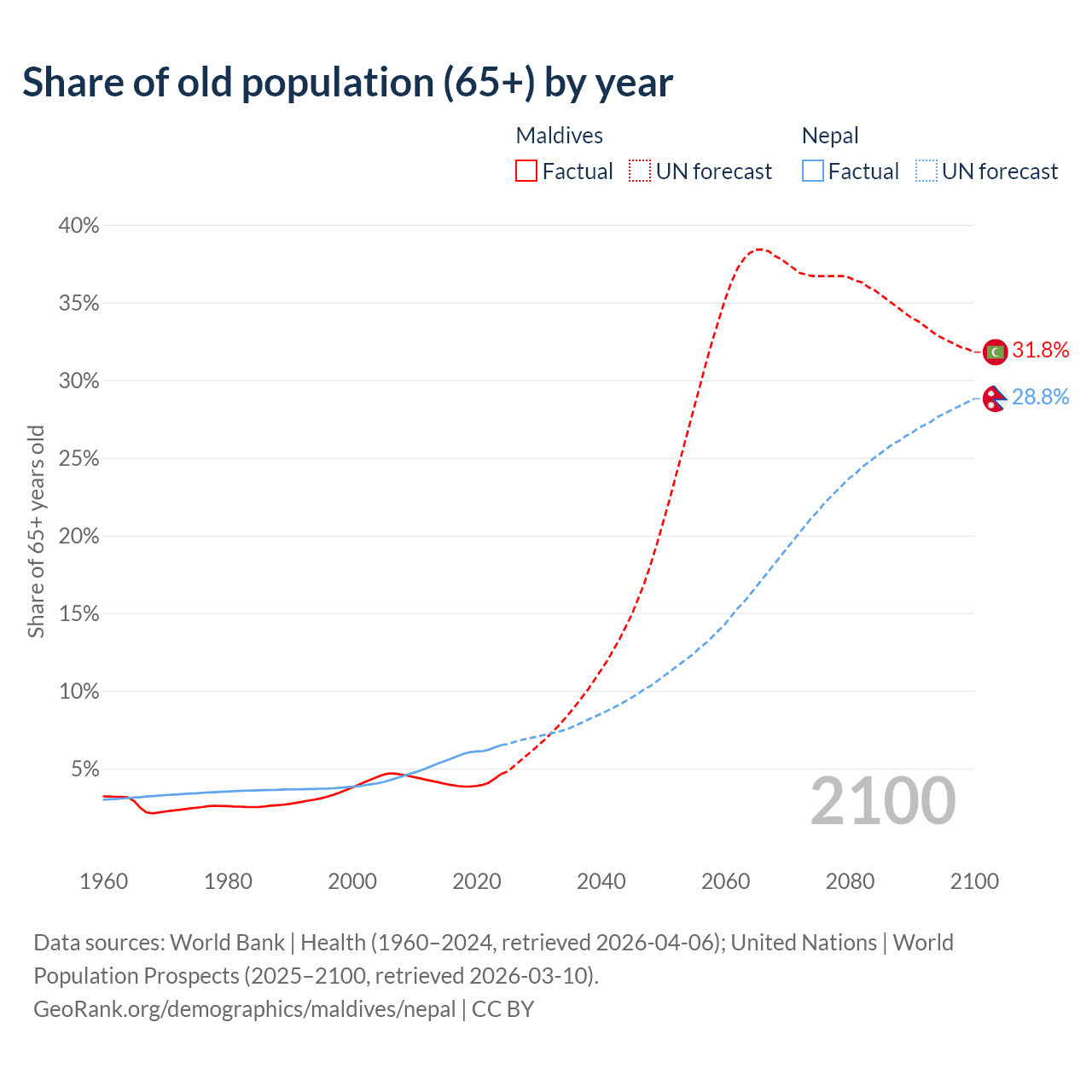 Share of old population (65+) by year

Maldives
Factual
UN forecast

Nepal
Factual
UN forecast

Share of 65+ years old

40%
35%
30%
25%
20%
15%
10%
5%

31.8%
28.8%

2100

1960
1980
2000
2020
2040
2060
2080
2100

Data sources: World Bank | Health (1960–2024, retrieved 2026-04-06); United Nations | World Population Prospects (2025–2100, retrieved 2026-03-10).
GeoRank.org/demographics/maldives/nepal | CC BY